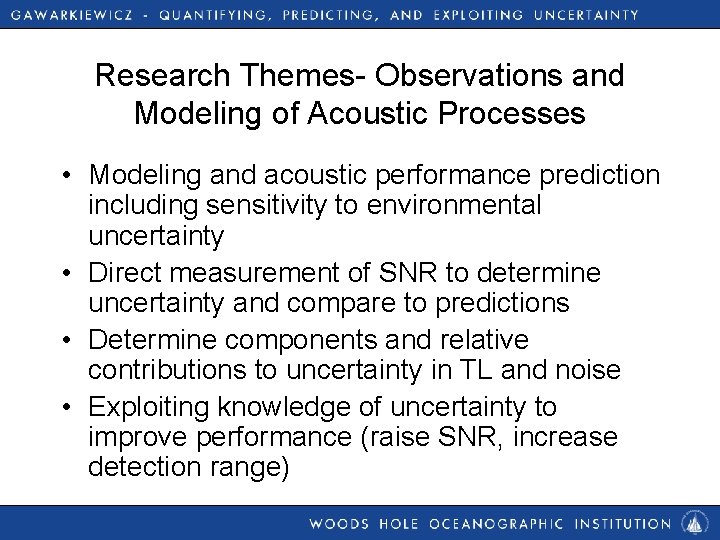 GAWARKIEWICZ - QUANTIFYING, PREDICTING, AND EXPLOITING UNCERTAINTY

Research Themes- Observations and Modeling of Acoustic Processes

• Modeling and acoustic performance prediction including sensitivity to environmental uncertainty
• Direct measurement of SNR to determine uncertainty and compare to predictions
• Determine components and relative contributions to uncertainty in TL and noise
• Exploiting knowledge of uncertainty to improve performance (raise SNR, increase detection range)

WOODS HOLE OCEANOGRAPHIC INSTITUTION